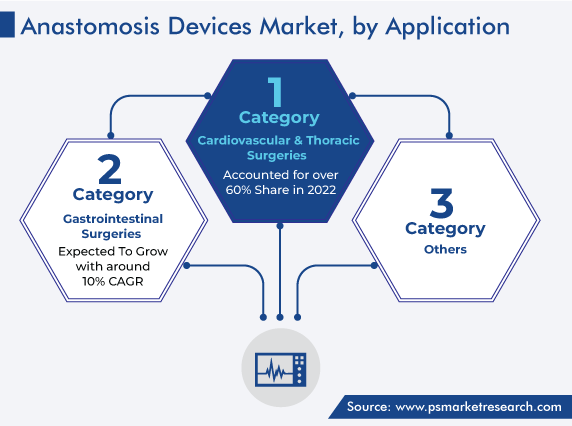 Anastomosis Devices Market, by Application

1
Category
Cardiovascular & Thoracic Surgeries
Accounted for over 60% Share in 2022

2
Category
Gastrointestinal Surgeries
Expected To Grow with around 10% CAGR

3
Category
Others

Source: www.psmarketresearch.com